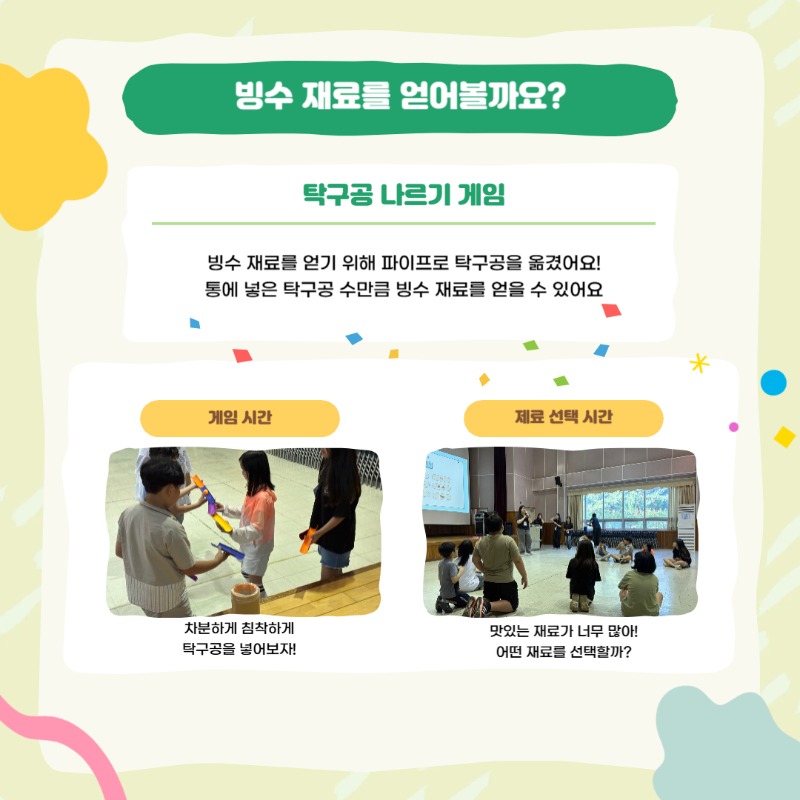 빙수 재료를 얻어볼까요?

탁구공 나르기 게임

빙수 재료를 얻기 위해 파이프로 탁구공을 옮겼어요!
통에 넣은 탁구공 수만큼 빙수 재료를 얻을 수 있어요

게임 시간

차분하게 침착하게
탁구공을 넣어보자!

제료 선택 시간

맛있는 재료가 너무 많아!
어떤 재료를 선택할까?